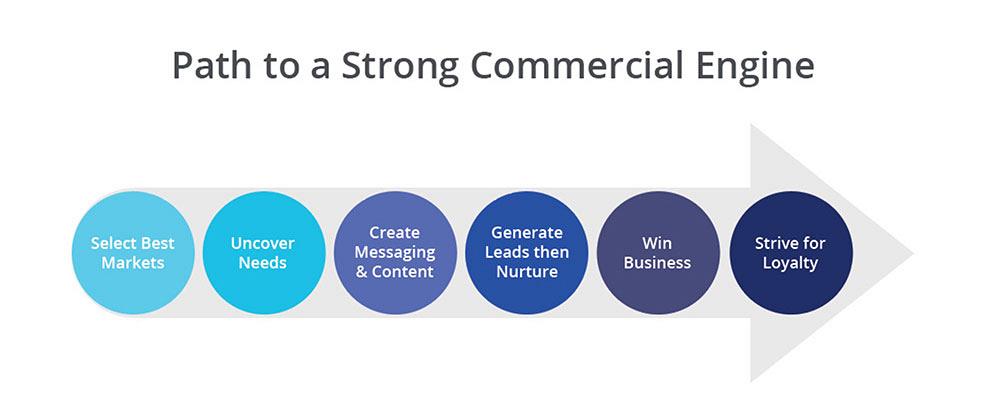 Path to a Strong Commercial Engine

Select Best Markets

Uncover Needs

Create Messaging & Content

Generate Leads then Nurture

Win Business

Strive for Loyalty